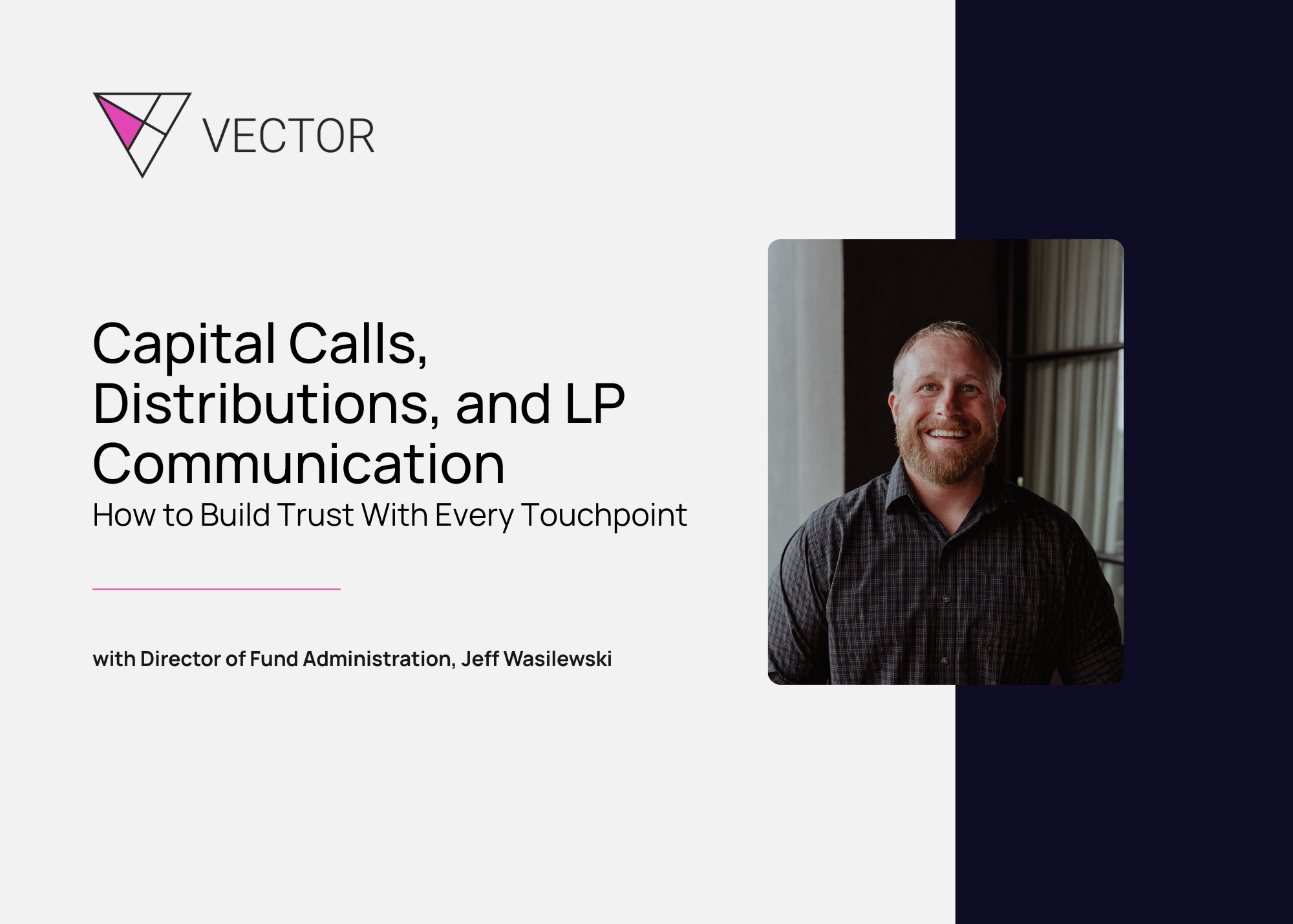 VECTOR

Capital Calls, Distributions, and LP Communication
How to Build Trust With Every Touchpoint

with Director of Fund Administration, Jeff Wasilewski